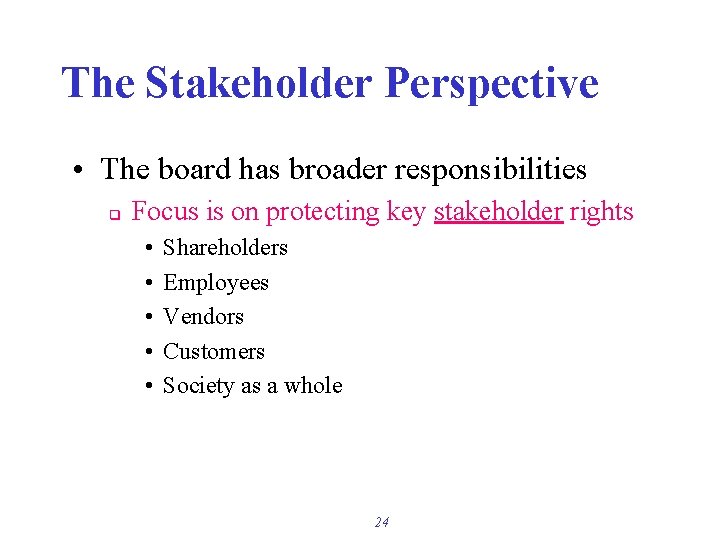 The Stakeholder Perspective

• The board has broader responsibilities

❑ Focus is on protecting key stakeholder rights

• Shareholders
• Employees
• Vendors
• Customers
• Society as a whole

24